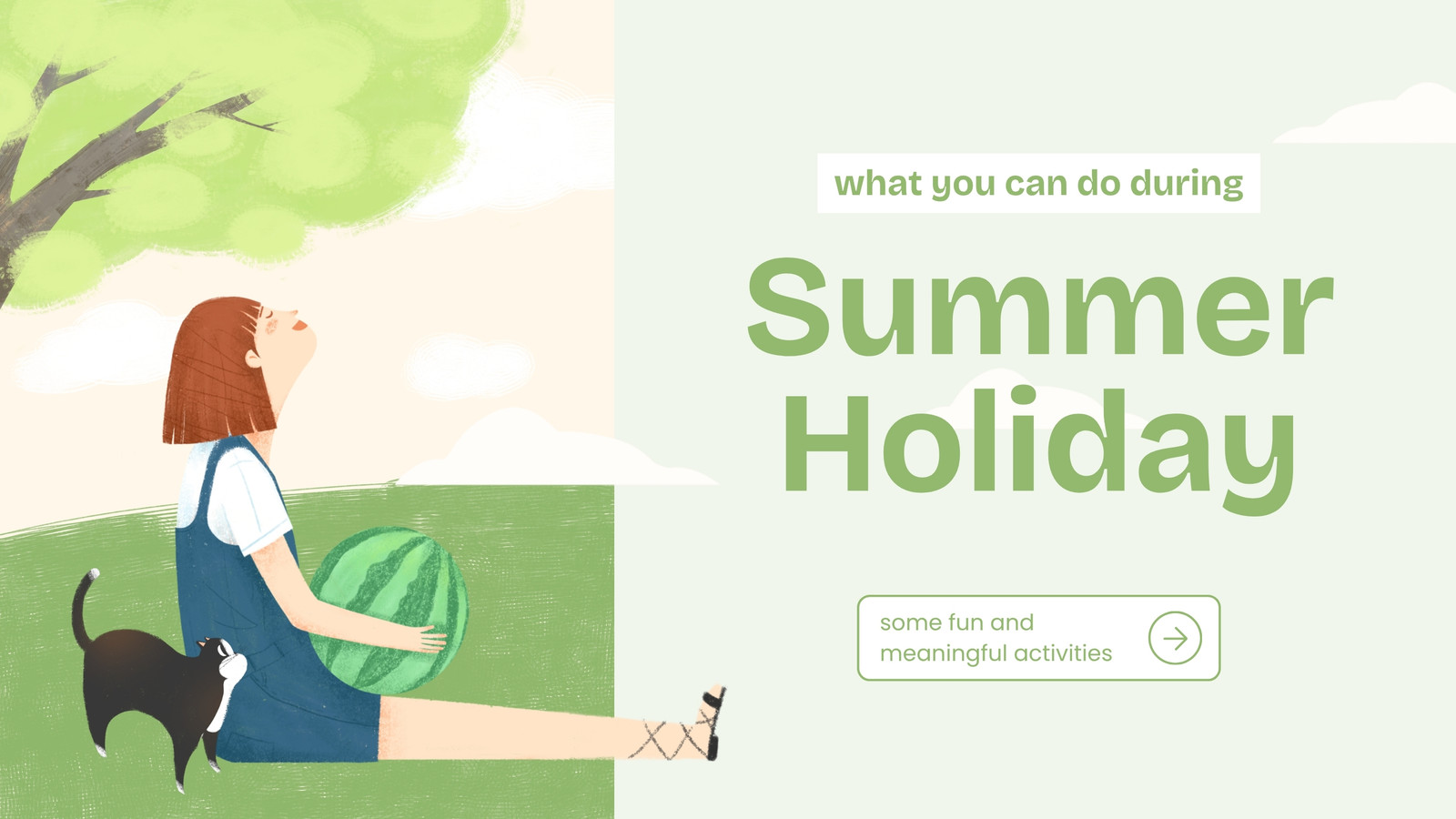 what you can do during

Summer Holiday

some fun and meaningful activities